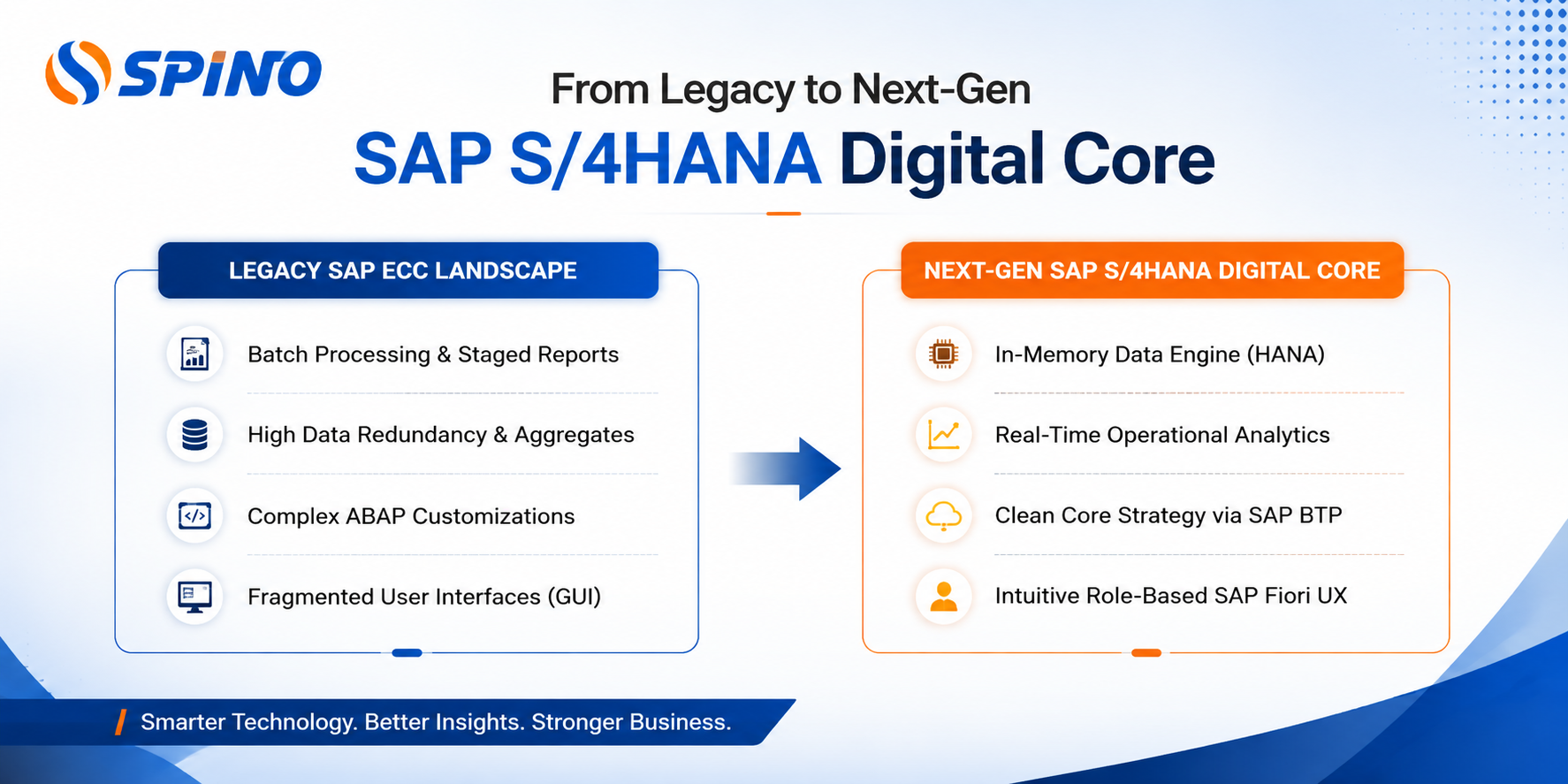 SPINO

From Legacy to Next-Gen

SAP S/4HANA Digital Core

LEGACY SAP ECC LANDSCAPE

Batch Processing & Staged Reports

High Data Redundancy & Aggregates

Complex ABAP Customizations

Fragmented User Interfaces (GUI)

NEXT-GEN SAP S/4HANA DIGITAL CORE

In-Memory Data Engine (HANA)

Real-Time Operational Analytics

Clean Core Strategy via SAP BTP

Intuitive Role-Based SAP Fiori UX

Smarter Technology. Better Insights. Stronger Business.